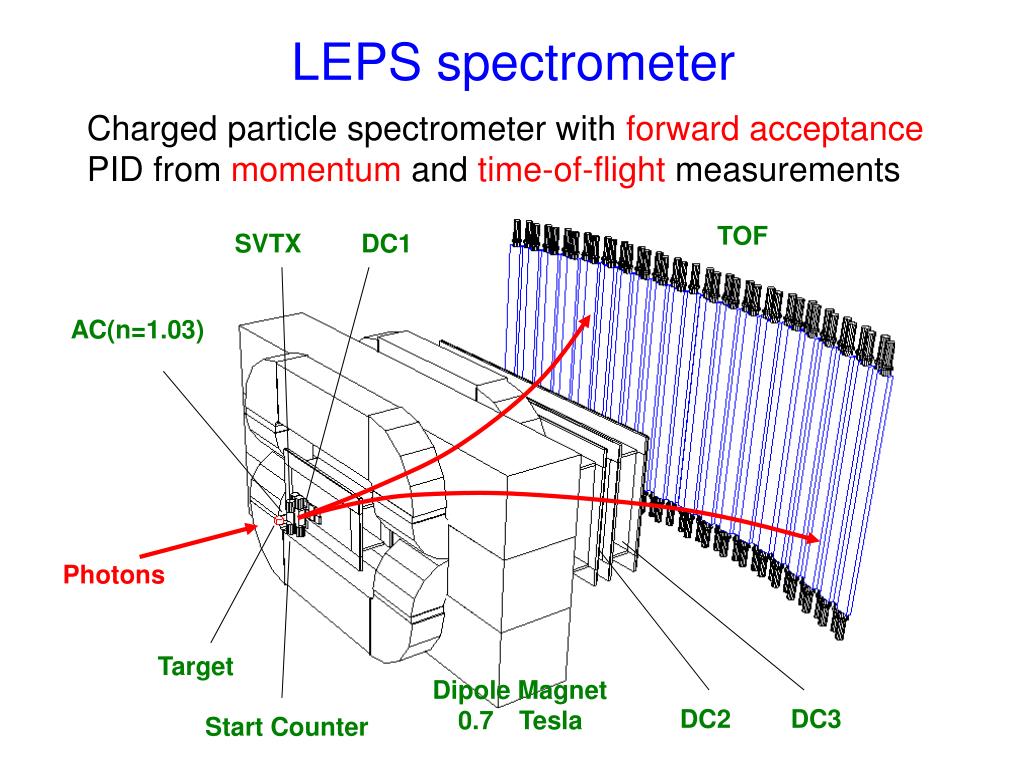 LEPS spectrometer

Charged particle spectrometer with forward acceptance
PID from momentum and time-of-flight measurements

SVTX

DC1

TOF

AC(n=1.03)

Photons

Target

Start Counter

Dipole Magnet
0.7 Tesla

DC2

DC3